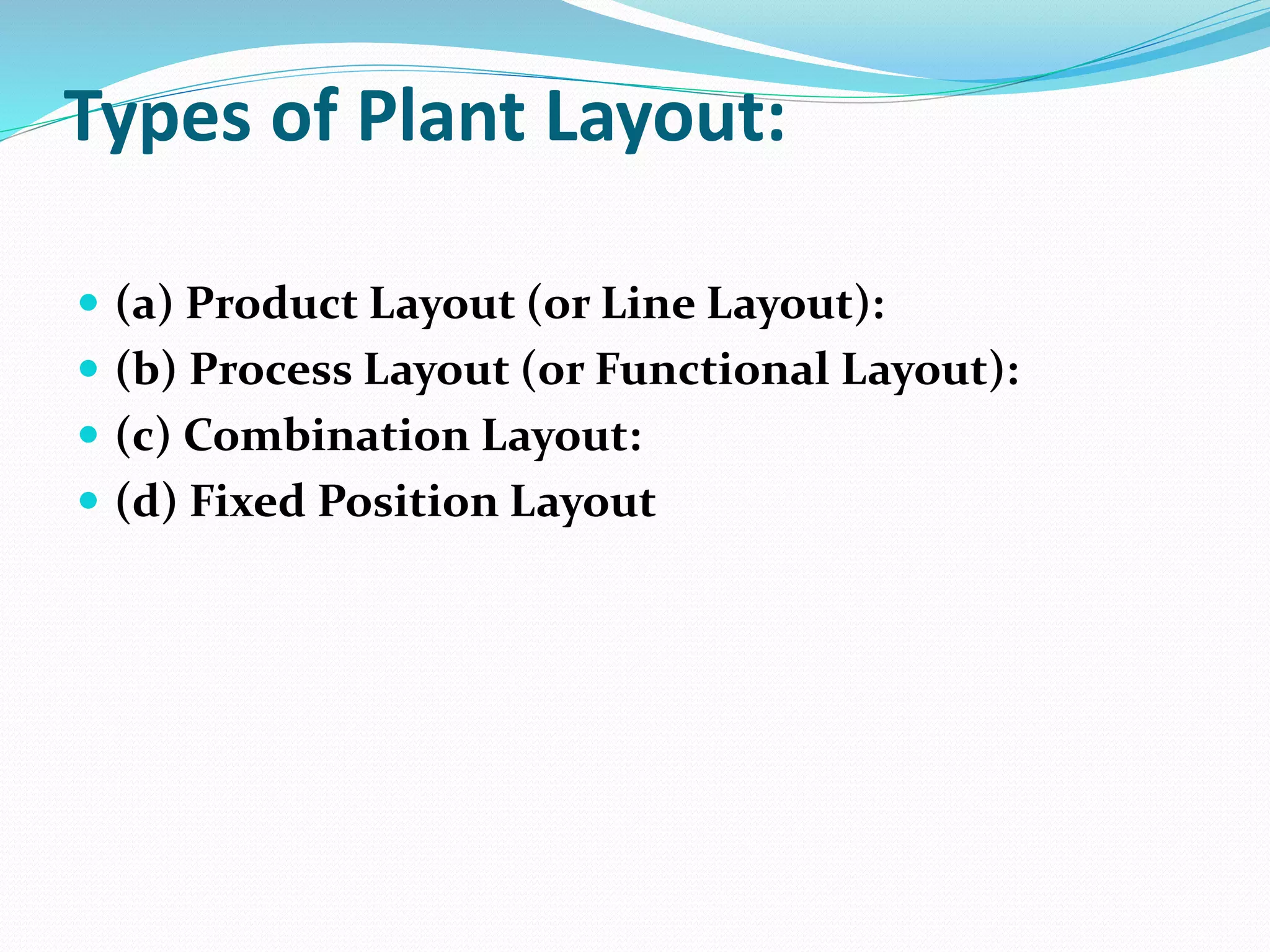 Types of Plant Layout:

- (a) Product Layout (or Line Layout):
- (b) Process Layout (or Functional Layout):
- (c) Combination Layout:
- (d) Fixed Position Layout